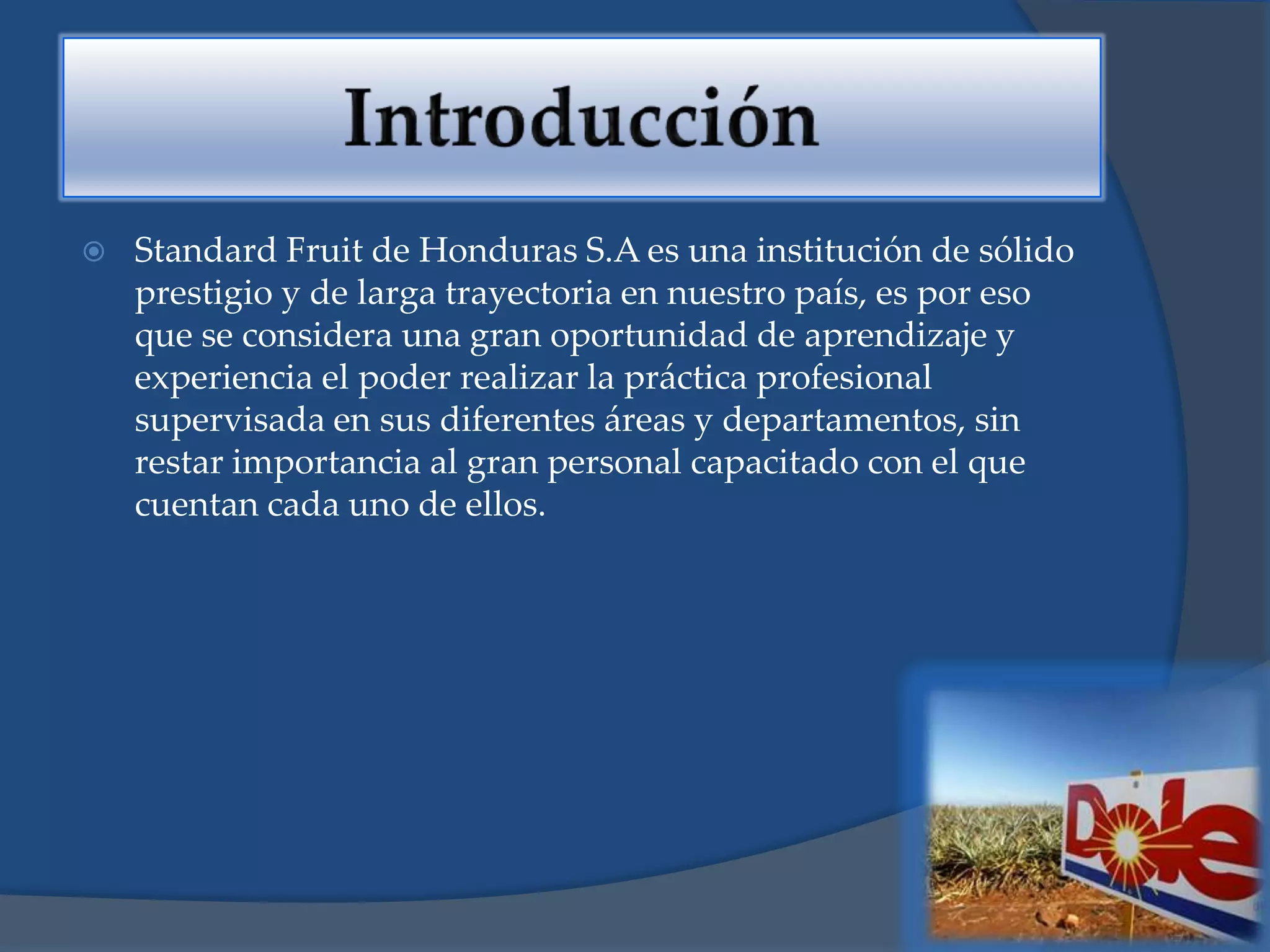 Introducción

Standard Fruit de Honduras S.A es una institución de sólido prestigio y de larga trayectoria en nuestro país, es por eso que se considera una gran oportunidad de aprendizaje y experiencia el poder realizar la práctica profesional supervisada en sus diferentes áreas y departamentos, sin restar importancia al gran personal capacitado con el que cuentan cada uno de ellos.

Dole